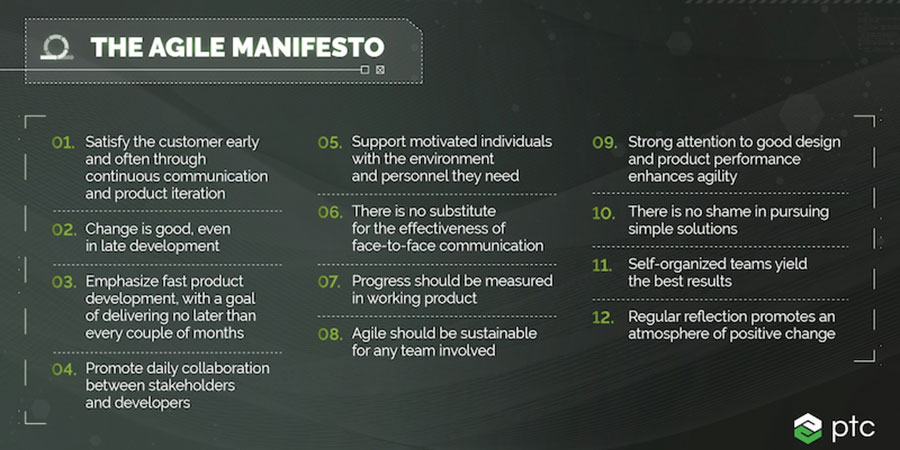 THE AGILE MANIFESTO

01. Satisfy the customer early and often through continuous communication and product iteration

02. Change is good, even in late development

03. Emphasize fast product development, with a goal of delivering no later than every couple of months

04. Promote daily collaboration between stakeholders and developers

05. Support motivated individuals with the environment and personnel they need

06. There is no substitute for the effectiveness of face-to-face communication

07. Progress should be measured in working product

08. Agile should be sustainable for any team involved

09. Strong attention to good design and product performance enhances agility

10. There is no shame in pursuing simple solutions

11. Self-organized teams yield the best results

12. Regular reflection promotes an atmosphere of positive change

ptc